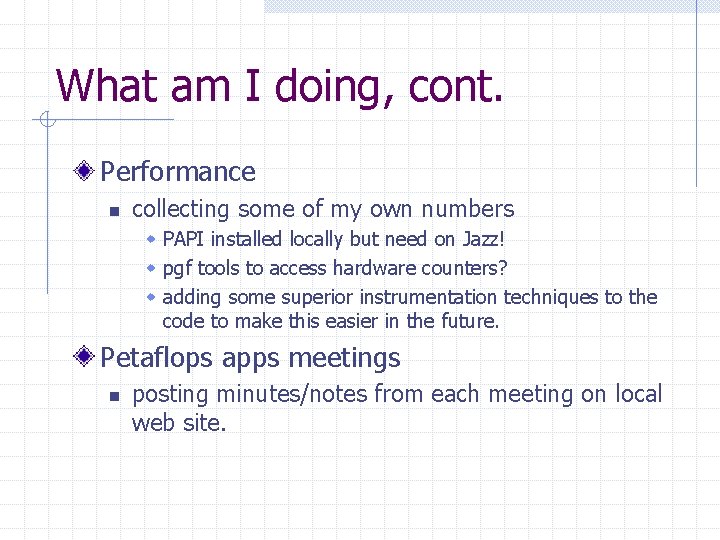 What am I doing, cont.

Performance

collecting some of my own numbers

PAPI installed locally but need on Jazz!

pgf tools to access hardware counters?

adding some superior instrumentation techniques to the code to make this easier in the future.

Petaflops apps meetings

posting minutes/notes from each meeting on local web site.